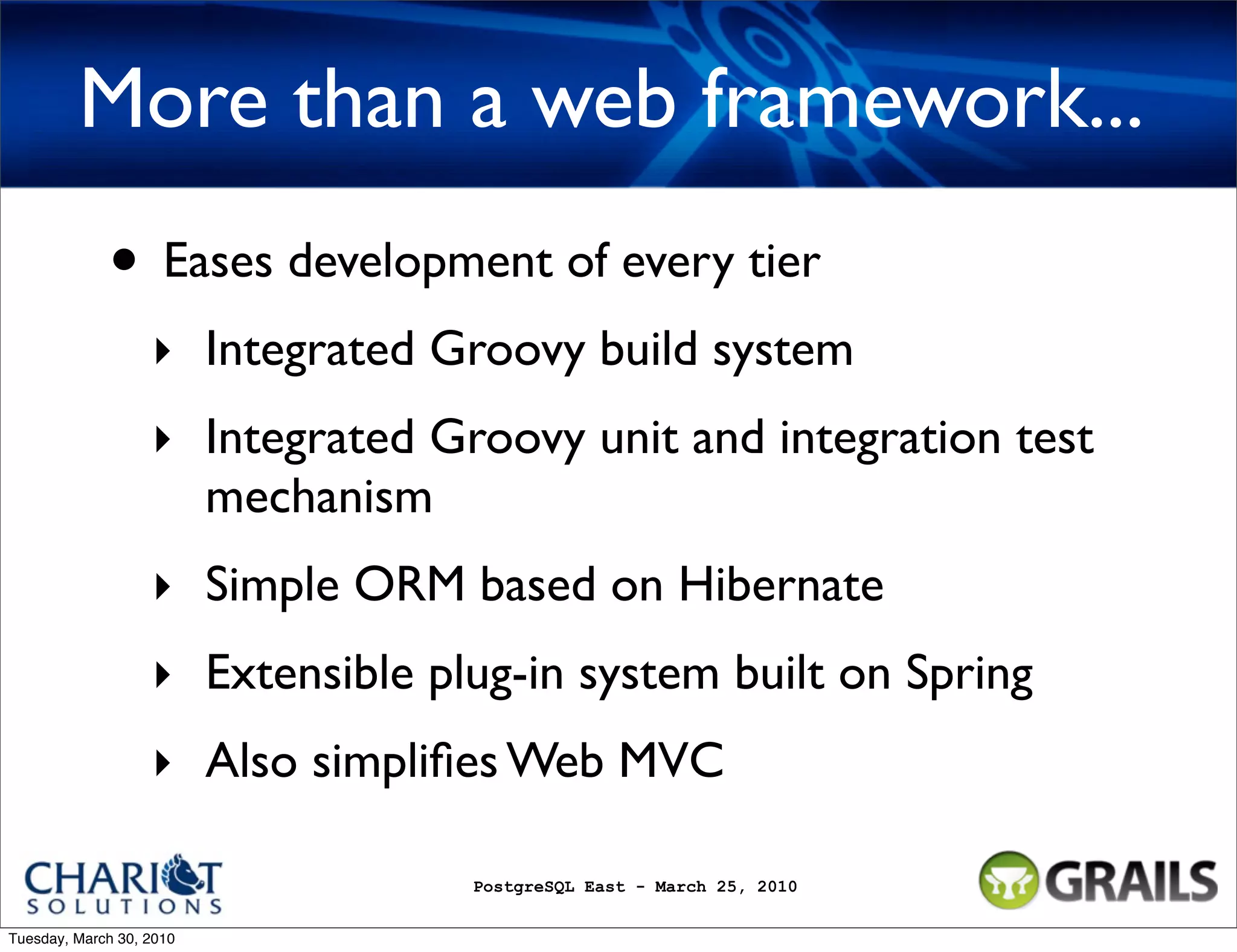 More than a web framework...

• Eases development of every tier

‣ Integrated Groovy build system

‣ Integrated Groovy unit and integration test mechanism

‣ Simple ORM based on Hibernate

‣ Extensible plug-in system built on Spring

‣ Also simplifies Web MVC

CHARIOT SOLUTIONS

PostgreSQL East - March 25, 2010

GRAILS

Tuesday, March 30, 2010